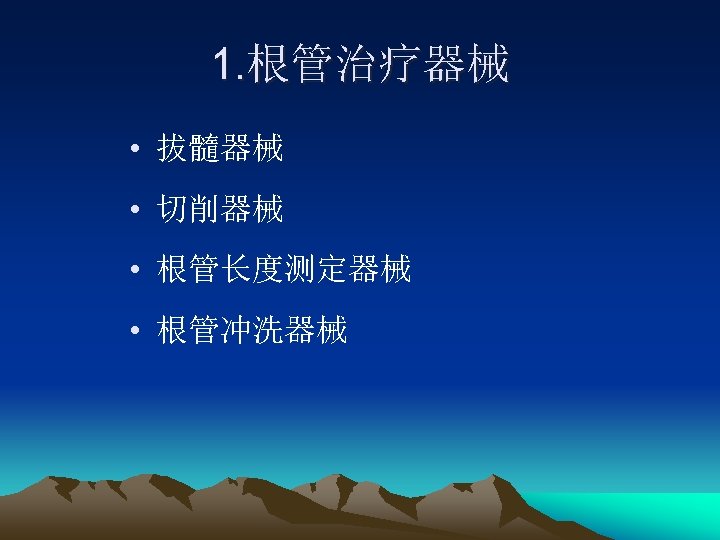 1.根管治疗器械

• 拔髓器械
• 切削器械
• 根管长度测定器械
• 根管冲洗器械